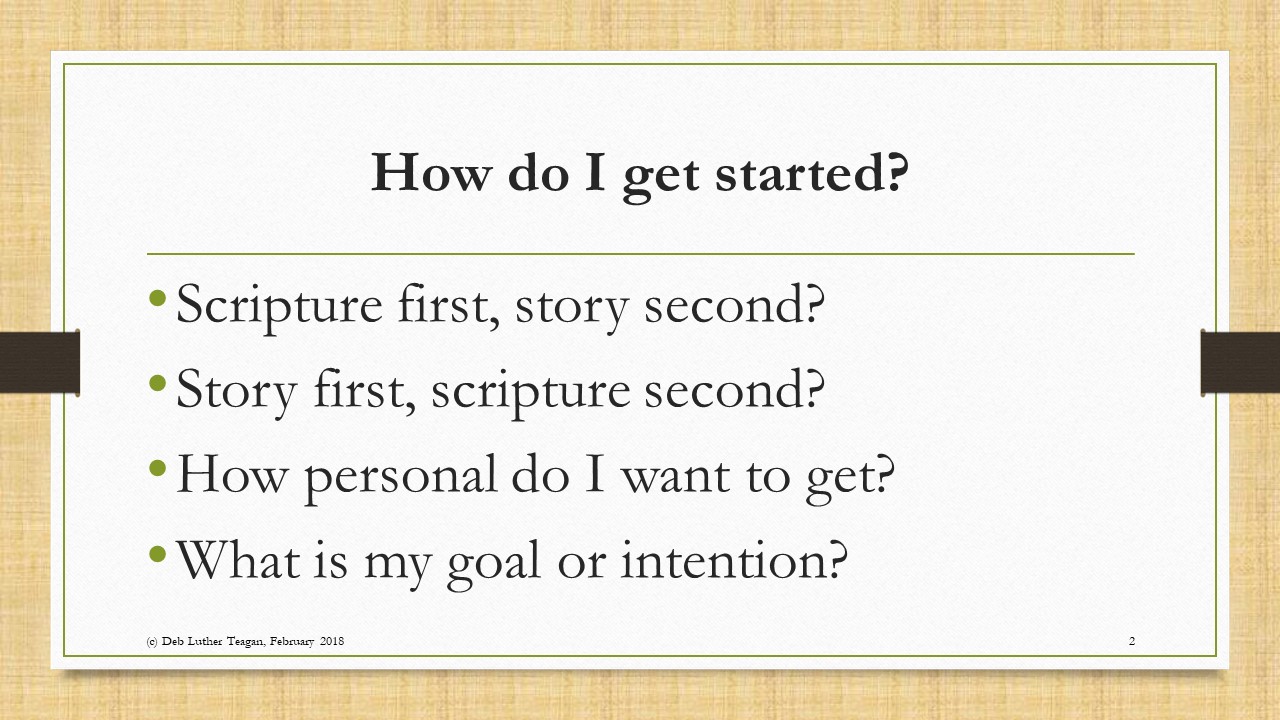 How do I get started?

• Scripture first, story second?
• Story first, scripture second?
• How personal do I want to get?
• What is my goal or intention?

(c) Deb Luther Teagan, February 2018

2